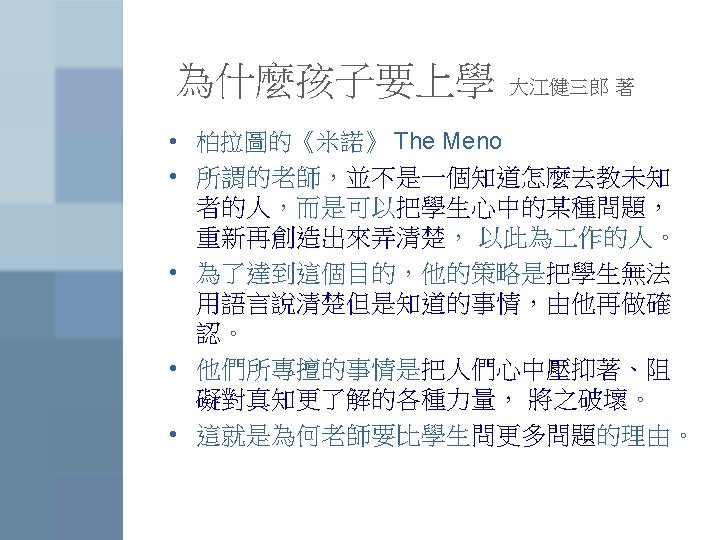 為什麼孩子要上學 大江健三郎 著

• 柏拉圖的《米諾》 The Meno
• 所謂的老師，並不是一個知道怎麼去教未知者的人，而是可以把學生心中的某種問題，重新再創造出來弄清楚， 以此為工作的人。
• 為了達到這個目的，他的策略是把學生無法用語言說清楚但是知道的事情，由他再做確認。
• 他們所專擅的事情是把人們心中壓抑著、阻礙對真知更了解的各種力量， 將之破壞。
• 這就是為何老師要比學生問更多問題的理由。